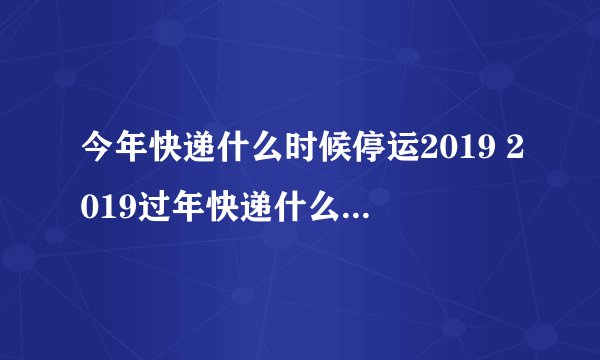 今年快递什么时候停运2019 2019过年快递什么...